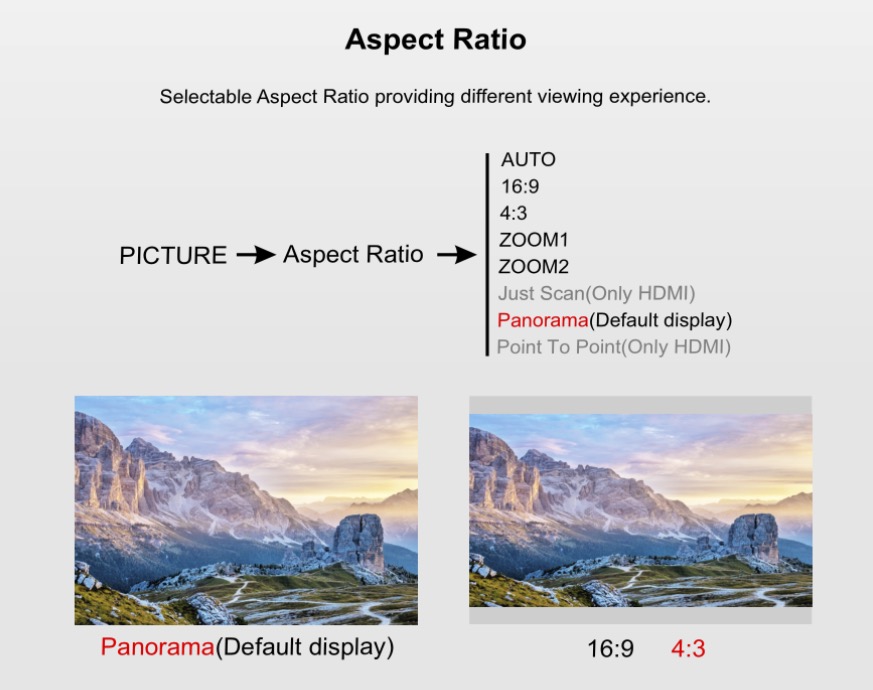 Aspect Ratio

Selectable Aspect Ratio providing different viewing experience.

PICTURE → Aspect Ratio →

AUTO
16:9
4:3
ZOOM1
ZOOM2
Just Scan(Only HDMI)
Panorama(Default display)
Point To Point(Only HDMI)

Panorama(Default display)

16:9 4:3